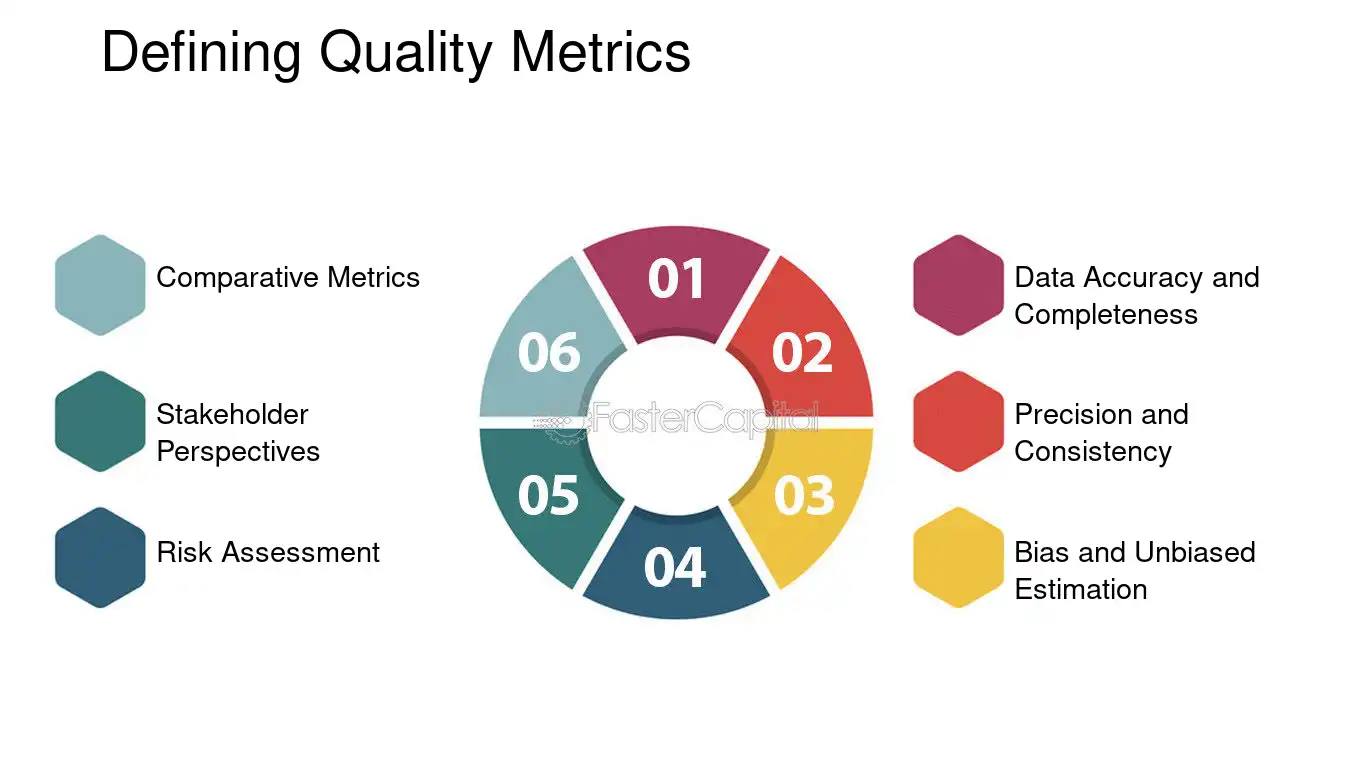 Defining Quality Metrics

Comparative Metrics

Stakeholder Perspectives

Risk Assessment

01
02
03
04
05
06

Data Accuracy and Completeness

Precision and Consistency

Bias and Unbiased Estimation

FasterCapital